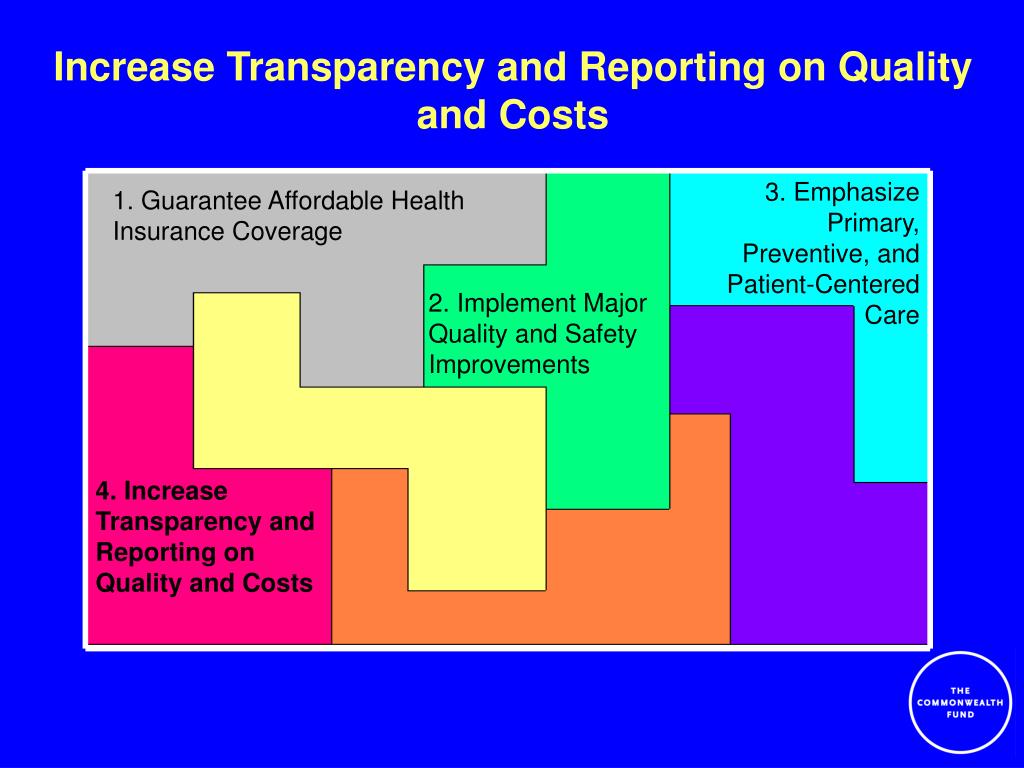 Increase Transparency and Reporting on Quality and Costs

1. Guarantee Affordable Health Insurance Coverage

2. Implement Major Quality and Safety Improvements

3. Emphasize Primary, Preventive, and Patient-Centered Care

4. Increase Transparency and Reporting on Quality and Costs

THE COMMONWEALTH FUND